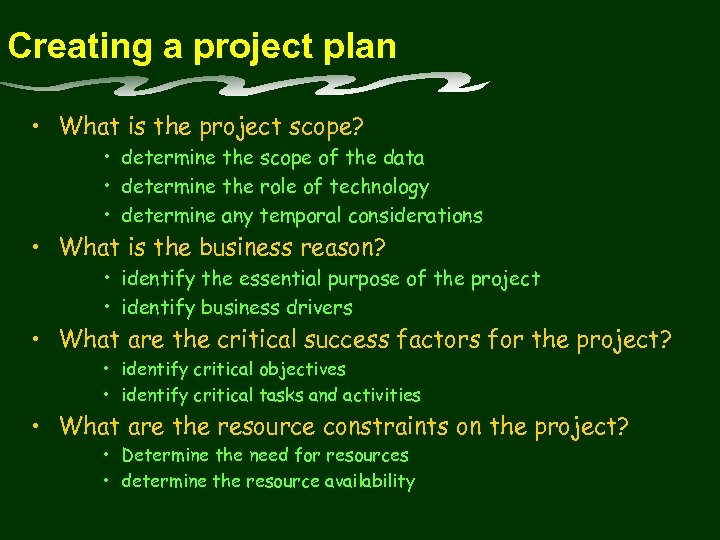 Creating a project plan

• What is the project scope?
  • determine the scope of the data
  • determine the role of technology
  • determine any temporal considerations
• What is the business reason?
  • identify the essential purpose of the project
  • identify business drivers
• What are the critical success factors for the project?
  • identify critical objectives
  • identify critical tasks and activities
• What are the resource constraints on the project?
  • Determine the need for resources
  • determine the resource availability